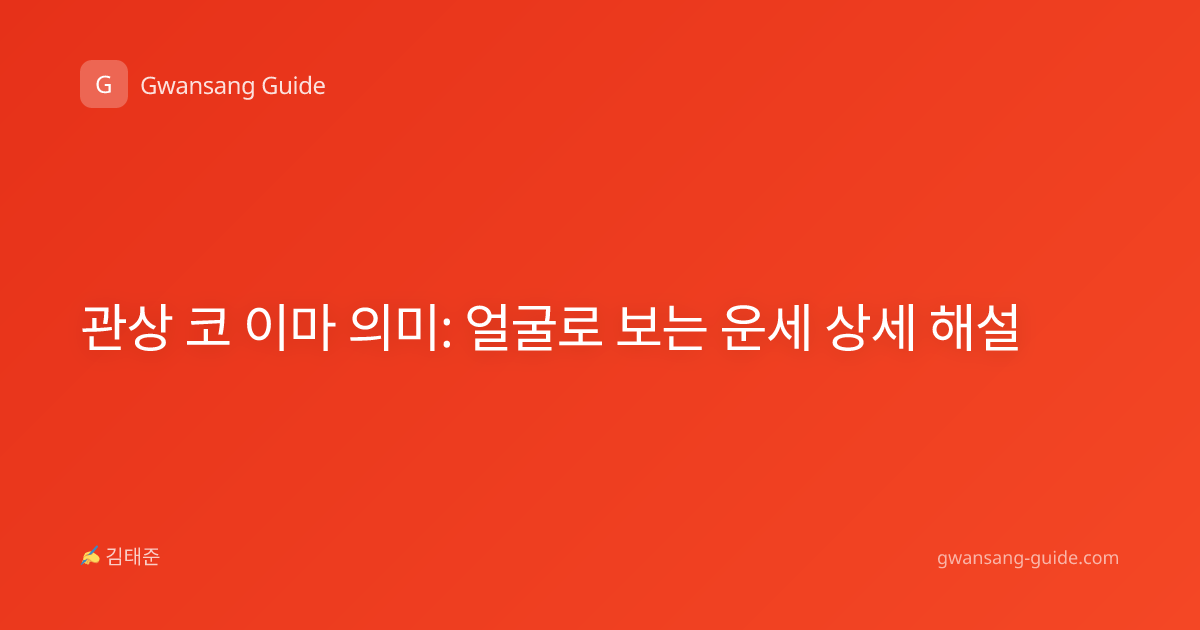 G Gwansang Guide

관상 코 이마 의미: 얼굴로 보는 운세 상세 해설

✍ 김태준

gwansang-guide.com